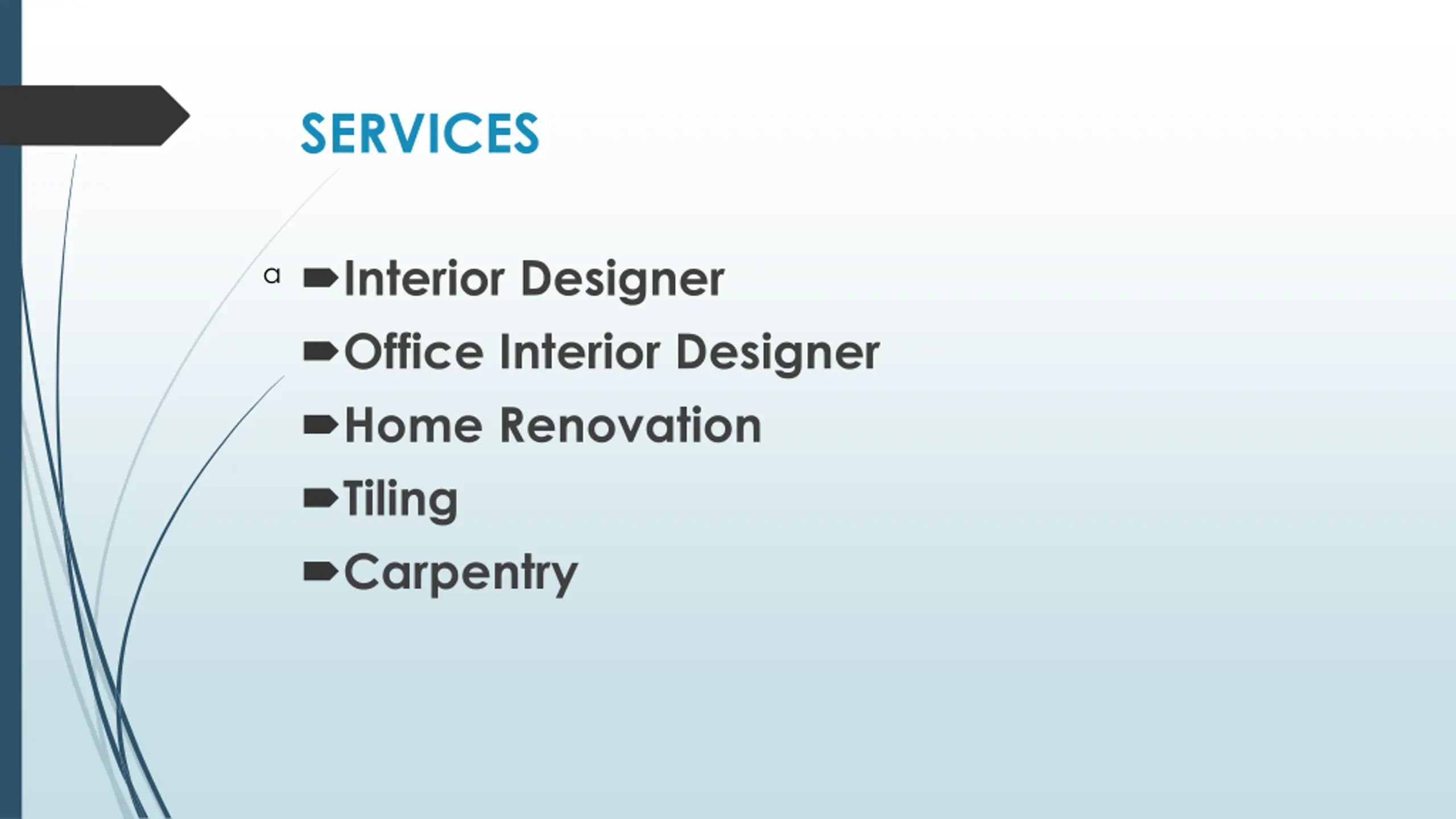 SERVICES

a Interior Designer
Office Interior Designer
Home Renovation
Tiling
Carpentry